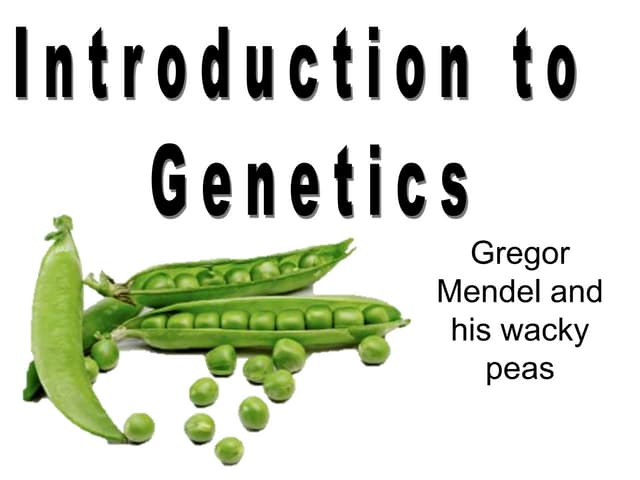 Introduction to Genetics

Gregor Mendel and his wacky peas